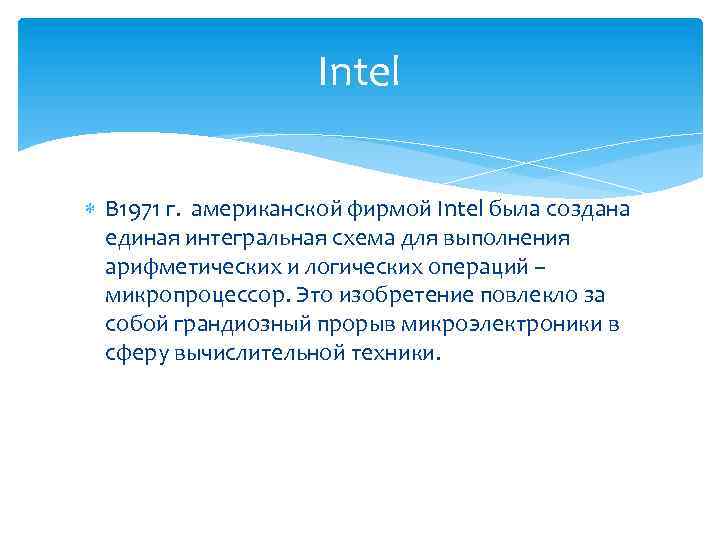 Intel

В1971 г. американской фирмой Intel была создана единая интегральная схема для выполнения арифметических и логических операций – микропроцессор. Это изобретение повлекло за собой грандиозный прорыв микроэлектроники в сферу вычислительной техники.